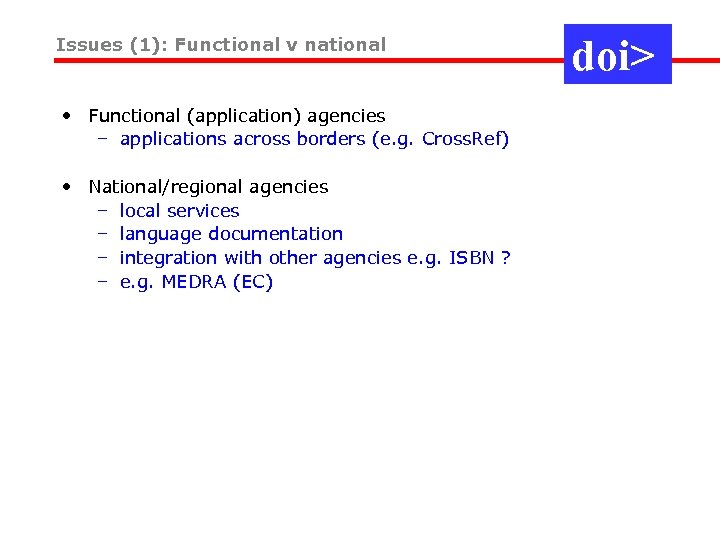 Issues (1): Functional v national

doi>

• Functional (application) agencies
  – applications across borders (e.g. CrossRef)

• National/regional agencies
  – local services
  – language documentation
  – integration with other agencies e.g. ISBN ?
  – e.g. MEDRA (EC)